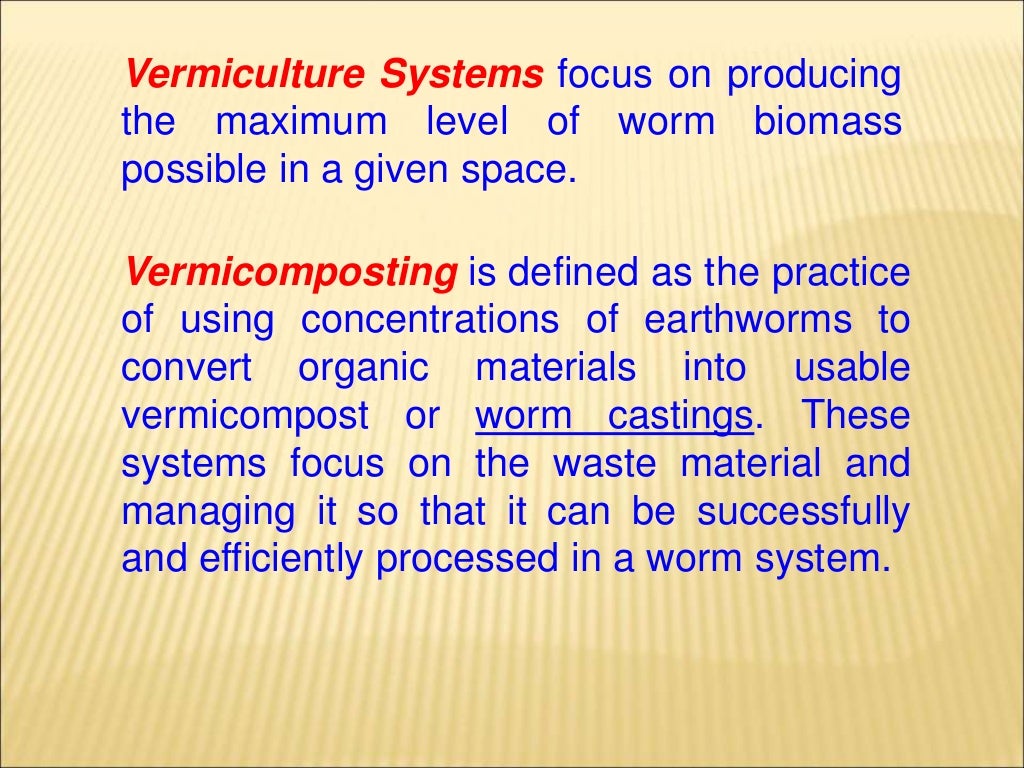 Vermiculture Systems focus on producing the maximum level of worm biomass possible in a given space.

Vermicomposting is defined as the practice of using concentrations of earthworms to convert organic materials into usable vermicompost or worm castings. These systems focus on the waste material and managing it so that it can be successfully and efficiently processed in a worm system.